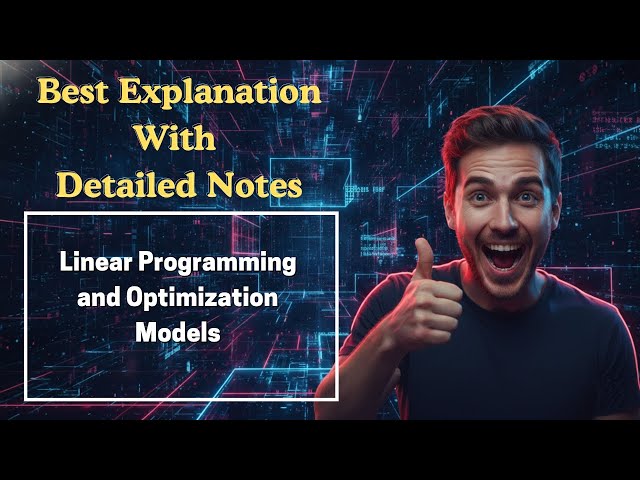 Best Explanation
With
Detailed Notes

Linear Programming
and Optimization
Models